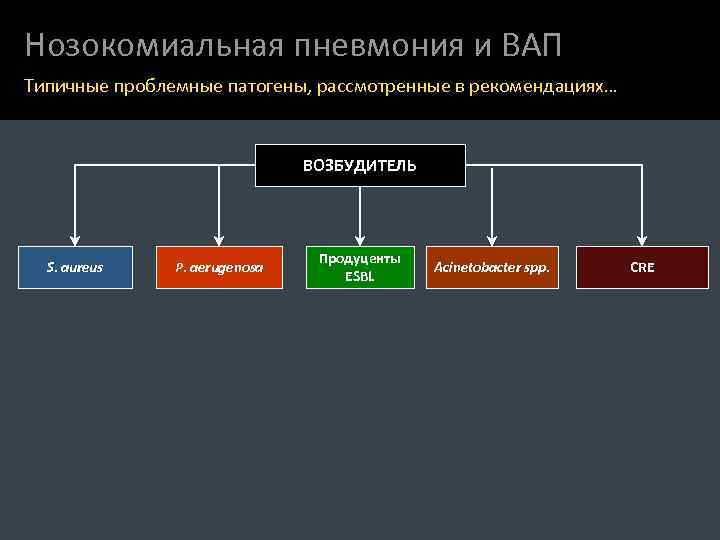 Нозокомиальная пневмония и ВАП

Типичные проблемные патогены, рассмотренные в рекомендациях…

ВОЗБУДИТЕЛЬ

S. aureus

P. aerugenosa

Продуценты ESBL

Acinetobacter spp.

CRE